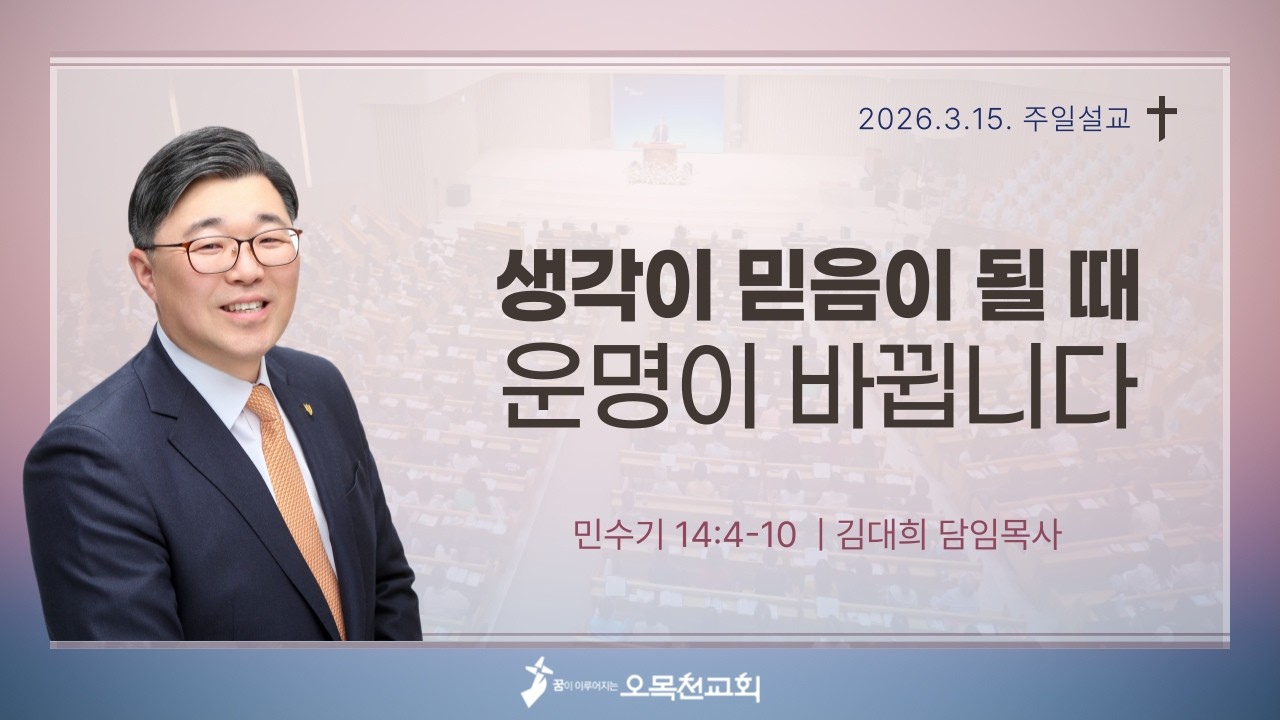 2026.3.15. 주일설교

생각이 믿음이 될 때
운명이 바뀝니다

민수기 14:4-10 | 김대희 담임목사

꿈이 이루어지는 오목천교회